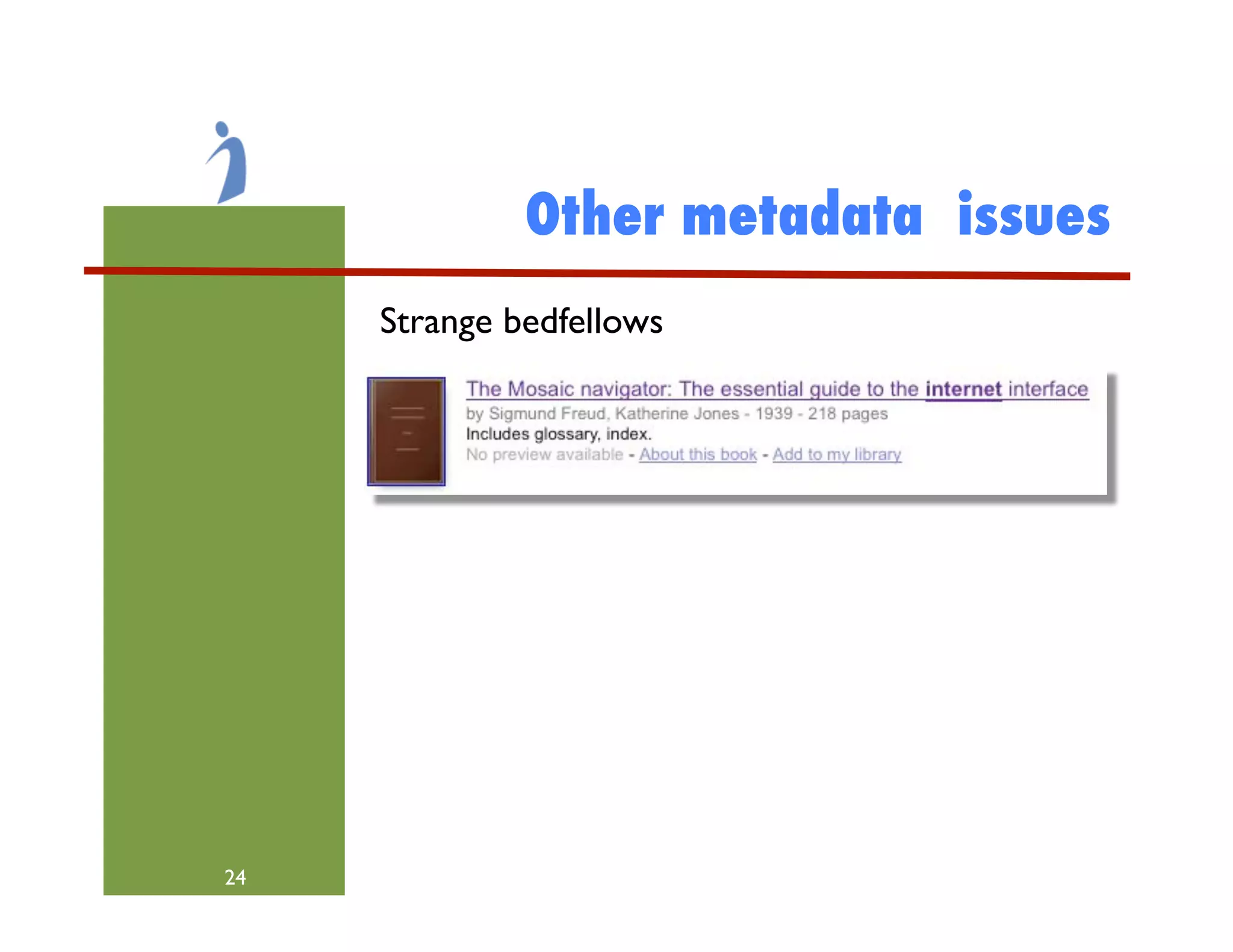 Other metadata issues

Strange bedfellows

The Mosaic navigator: The essential guide to the internet interface
by Sigmund Freud, Katherine Jones - 1939 - 218 pages
Includes glossary, index.
No preview available - About this book - Add to my library

24